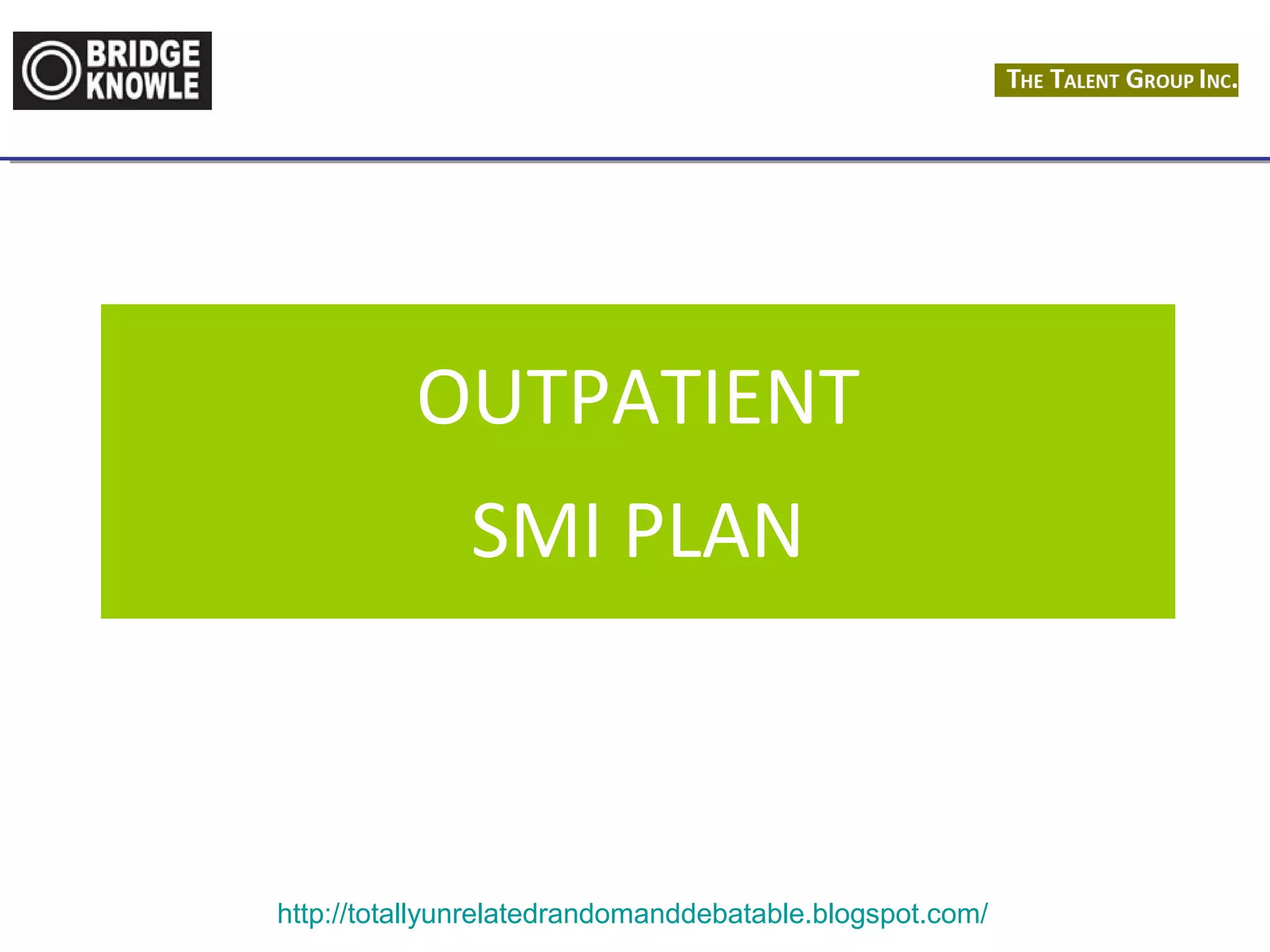 BRIDGE KNOWLE

THE TALENT GROUP INC.

OUTPATIENT

SMI PLAN

http://totallyunrelatedrandomanddebatable.blogspot.com/